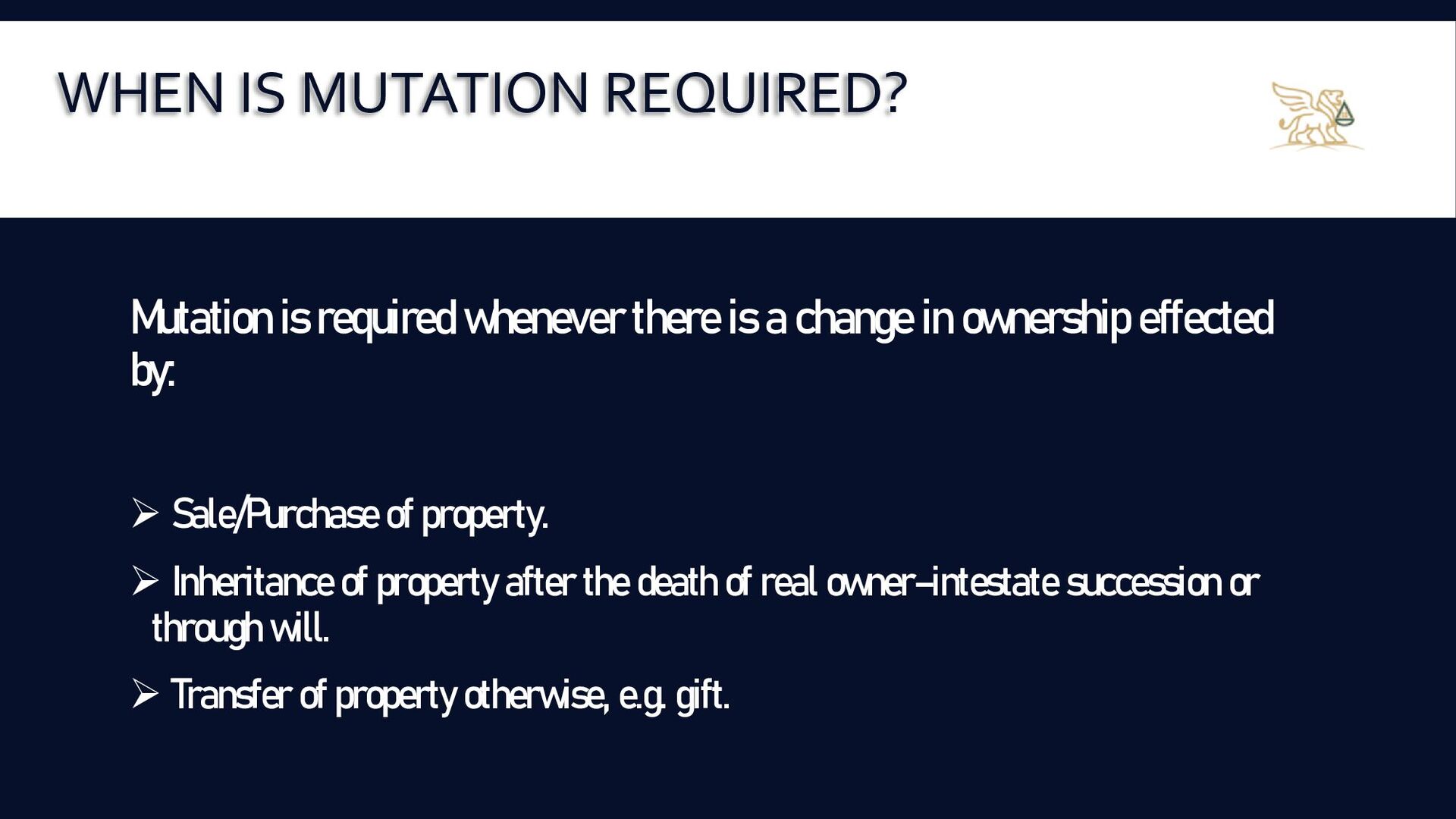 WHEN IS MUTATION REQUIRED?

Mutation is required whenever there is a change in ownership effected by:

➢ Sale/Purchase of property.

➢ Inheritance of property after the death of real owner–intestate succession or through will.

➢ Transfer of property otherwise, e.g. gift.